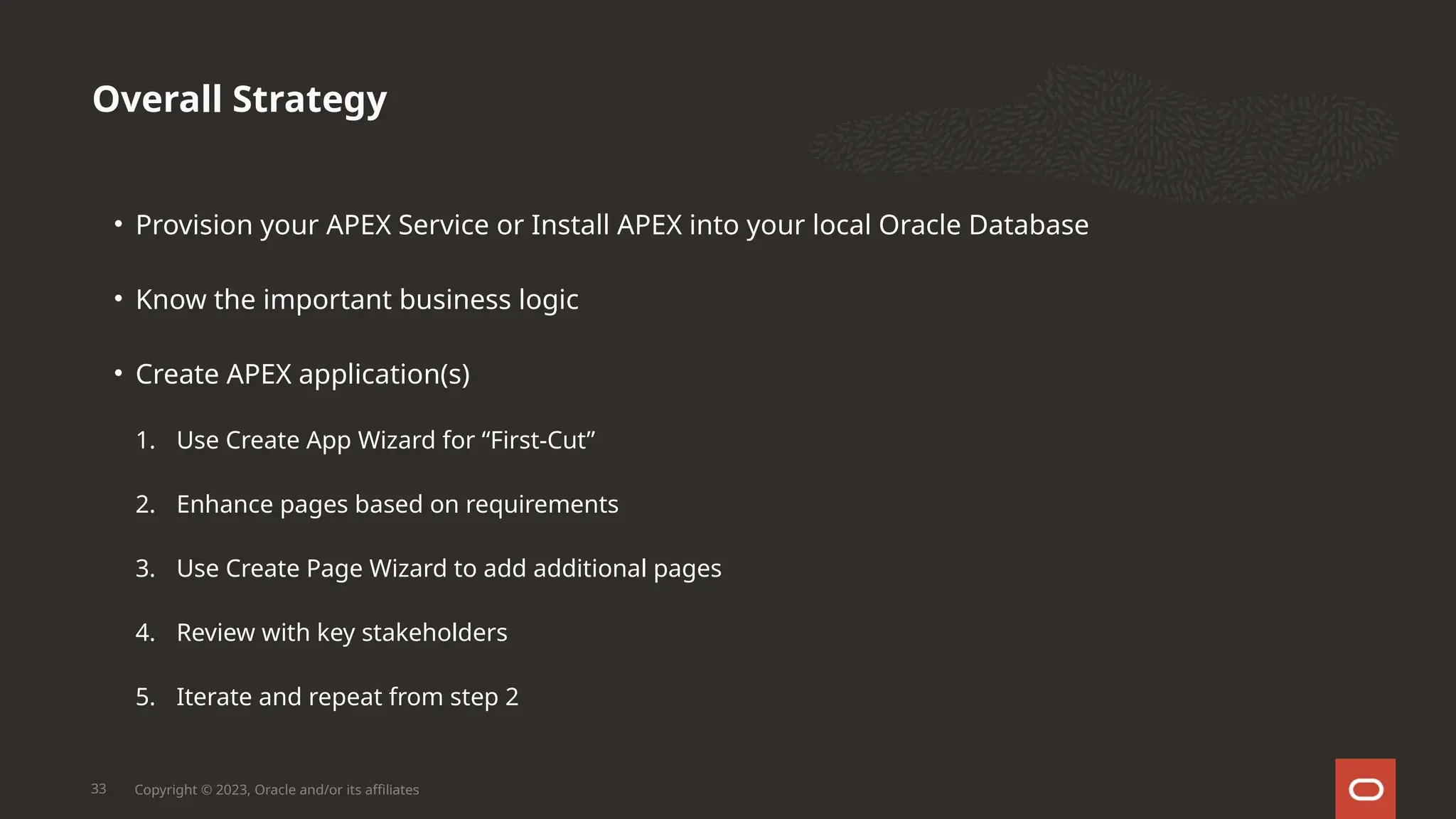 Overall Strategy

• Provision your APEX Service or Install APEX into your local Oracle Database

• Know the important business logic

• Create APEX application(s)

1. Use Create App Wizard for “First-Cut”

2. Enhance pages based on requirements

3. Use Create Page Wizard to add additional pages

4. Review with key stakeholders

5. Iterate and repeat from step 2

33 Copyright © 2023, Oracle and/or its affiliates